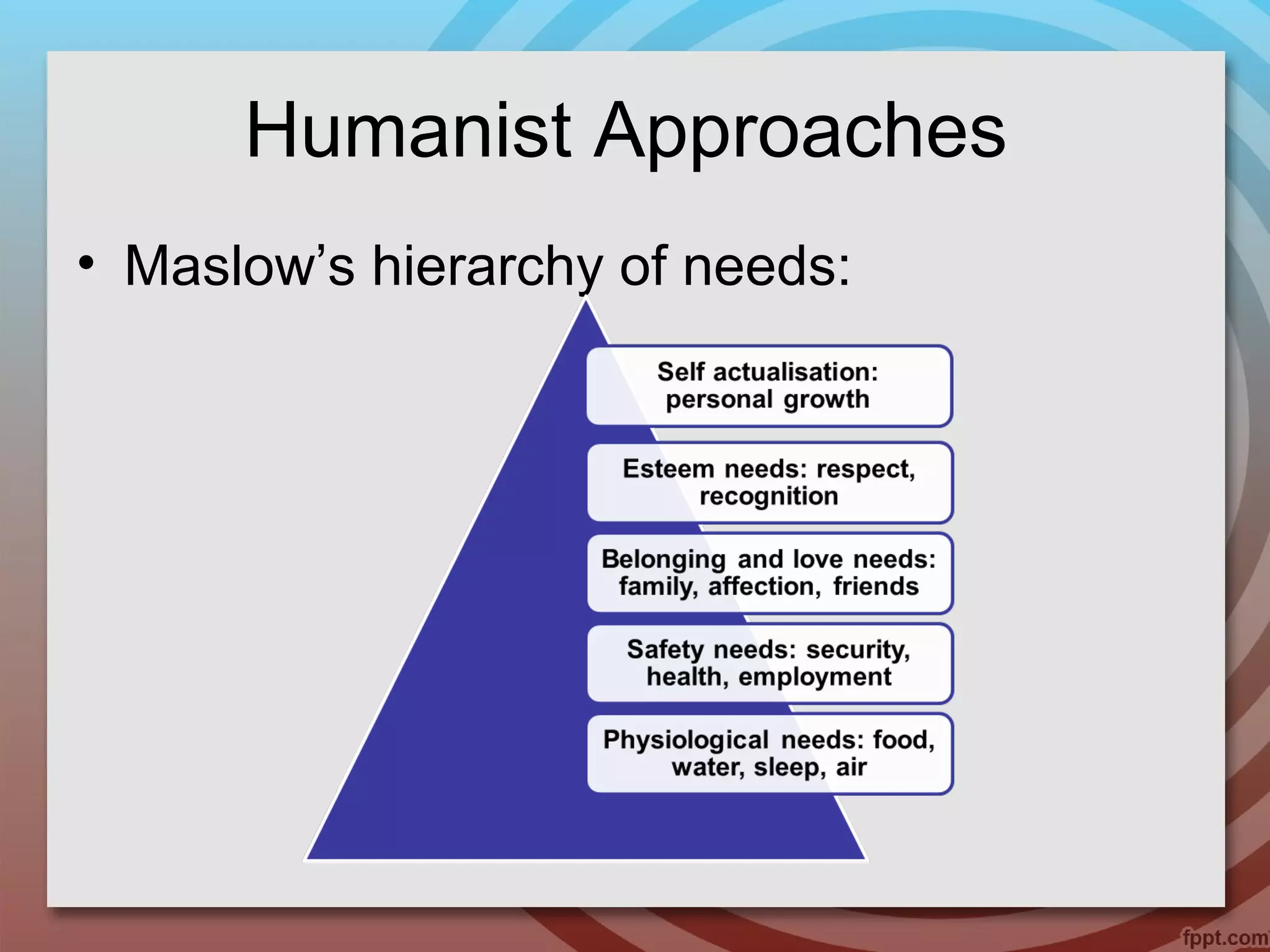 Humanist Approaches

• Maslow's hierarchy of needs:

Self actualisation: personal growth

Esteem needs: respect, recognition

Belonging and love needs: family, affection, friends

Safety needs: security, health, employment

Physiological needs: food, water, sleep, air

fppt.com